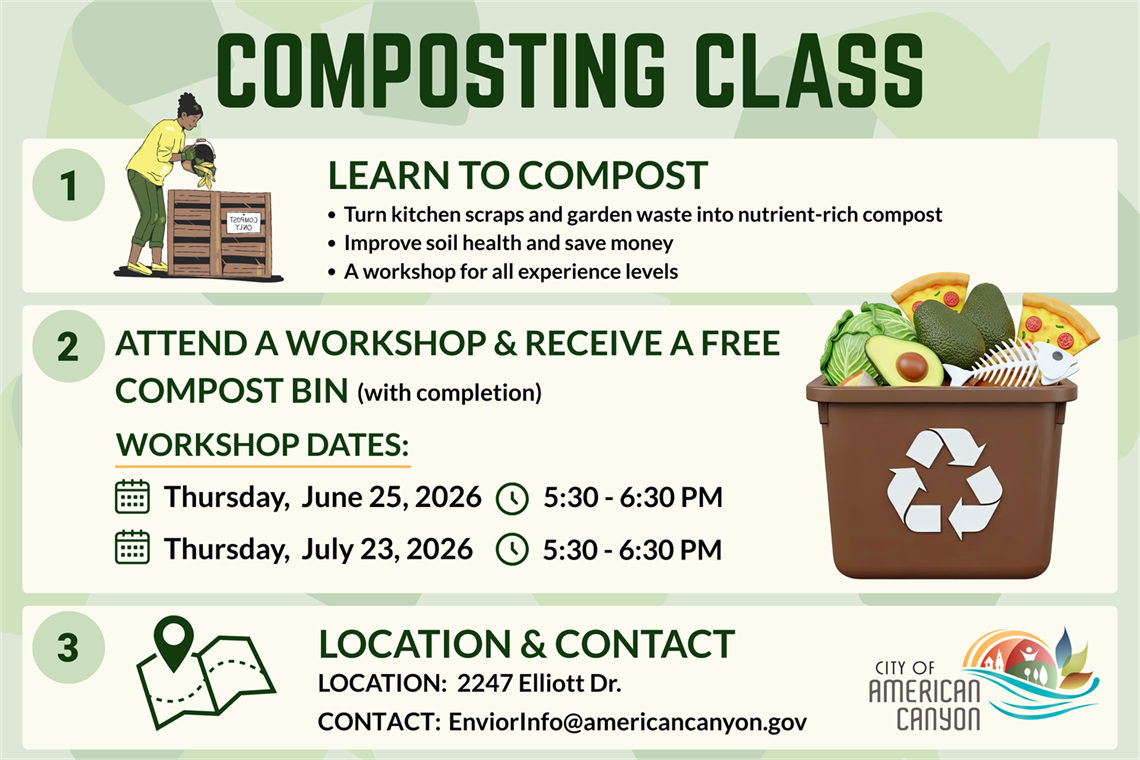 COMPOSTING CLASS

1

COMPOST ONLY

LEARN TO COMPOST

• Turn kitchen scraps and garden waste into nutrient-rich compost
• Improve soil health and save money
• A workshop for all experience levels

2

ATTEND A WORKSHOP & RECEIVE A FREE COMPOST BIN (with completion)

WORKSHOP DATES:

Thursday, June 25, 2026 5:30 - 6:30 PM

Thursday, July 23, 2026 5:30 - 6:30 PM

3

LOCATION & CONTACT

LOCATION: 2247 Elliott Dr.

CONTACT: EnviorInfo@americancanyon.gov

CITY OF AMERICAN CANYON